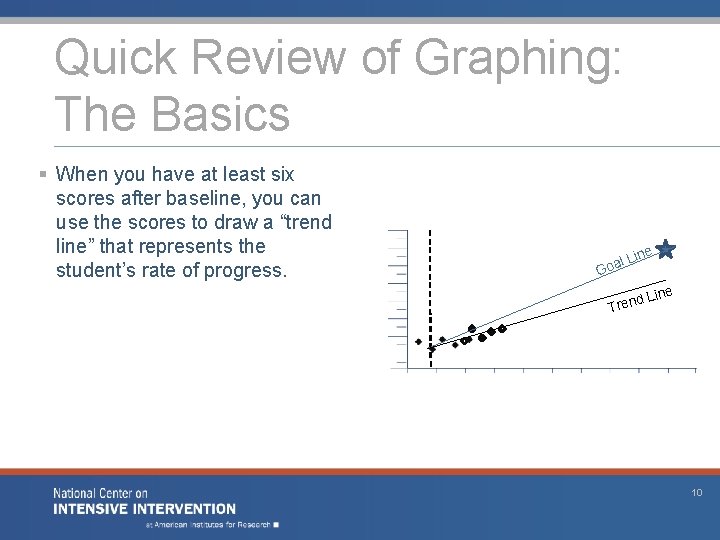 Quick Review of Graphing: The Basics

▪ When you have at least six scores after baseline, you can use the scores to draw a “trend line” that represents the student’s rate of progress.

Goal Line

Trend Line

National Center on
INTENSIVE INTERVENTION
at American Institutes for Research

10